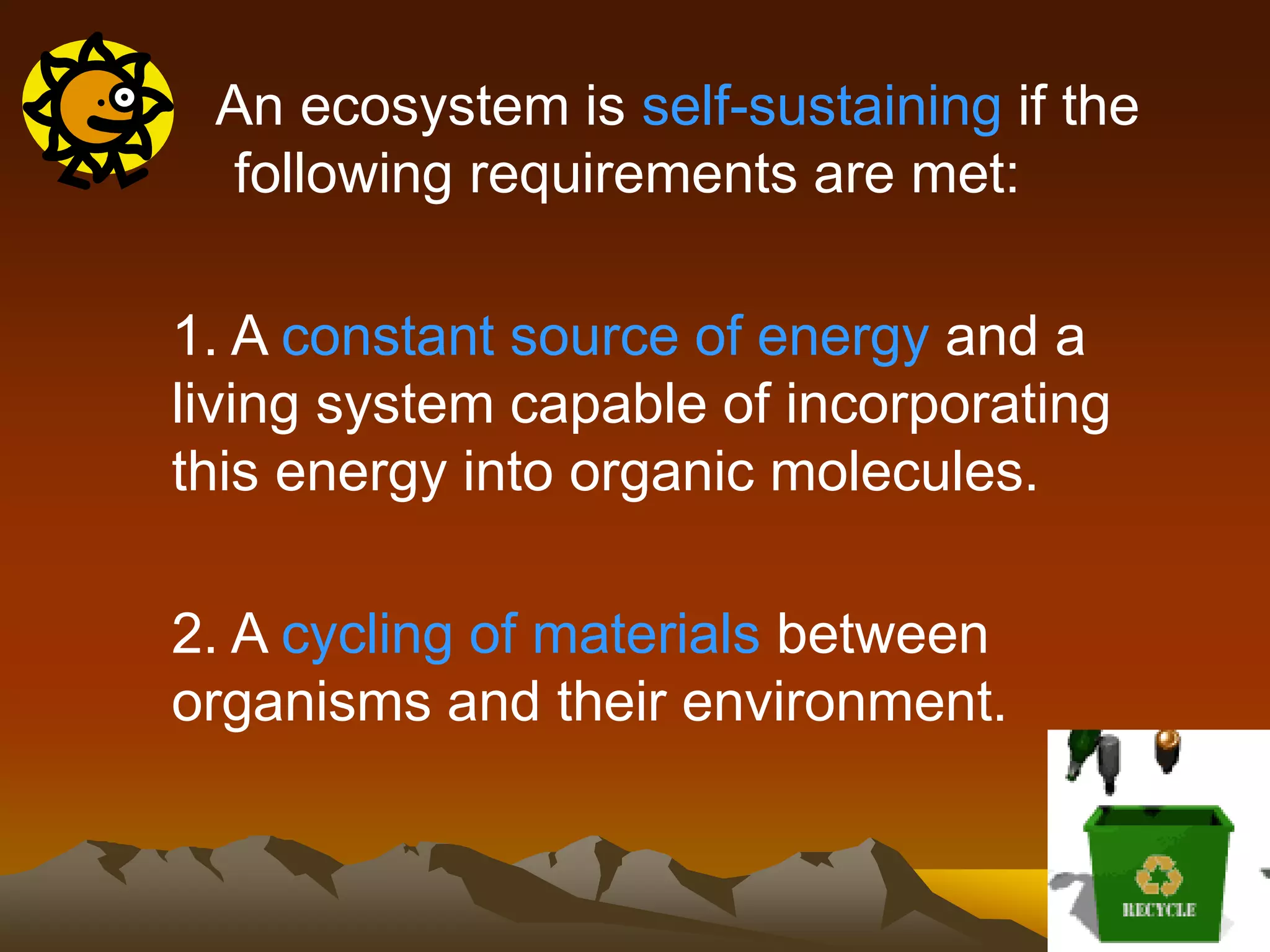 An ecosystem is self-sustaining if the following requirements are met:

1. A constant source of energy and a living system capable of incorporating this energy into organic molecules.

2. A cycling of materials between organisms and their environment.

RECYCLE